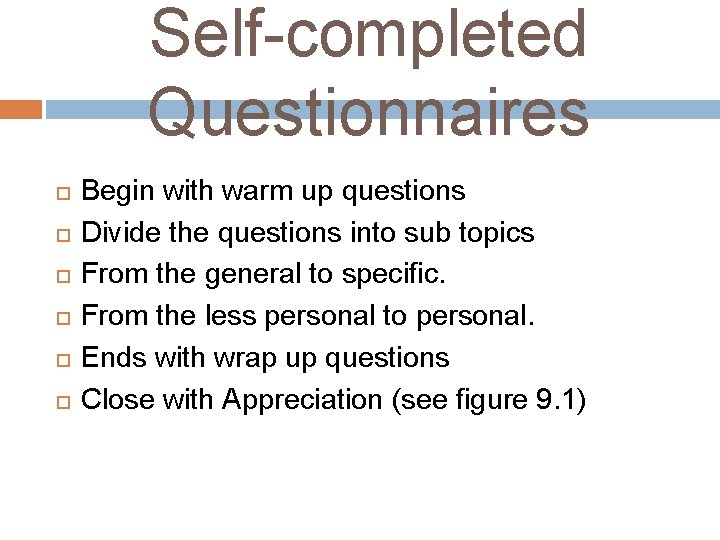 Self-completed Questionnaires

Begin with warm up questions
Divide the questions into sub topics
From the general to specific.
From the less personal to personal.
Ends with wrap up questions
Close with Appreciation (see figure 9.1)